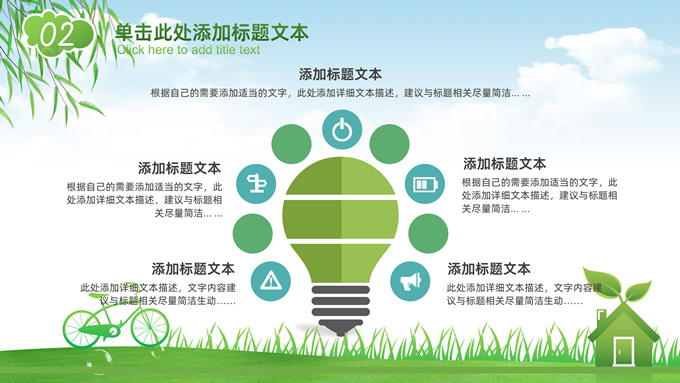 02

单击此处添加标题文本
Click here to add title text

添加标题文本
根据自己的需要添加适当的文字，此处添加详细文本描述，建议与标题相关尽量简洁... ...

添加标题文本
根据自己的需要添加适当的文字，此处添加详细文本描述，建议与标题相关尽量简洁... ...

添加标题文本
此处添加详细文本描述，文字内容建议与标题相关尽量简洁生动……

添加标题文本
根据自己的需要添加适当的文字，此处添加详细文本描述，建议与标题相关尽量简洁... ...

添加标题文本
此处添加详细文本描述，文字内容建议与标题相关尽量简洁生动……